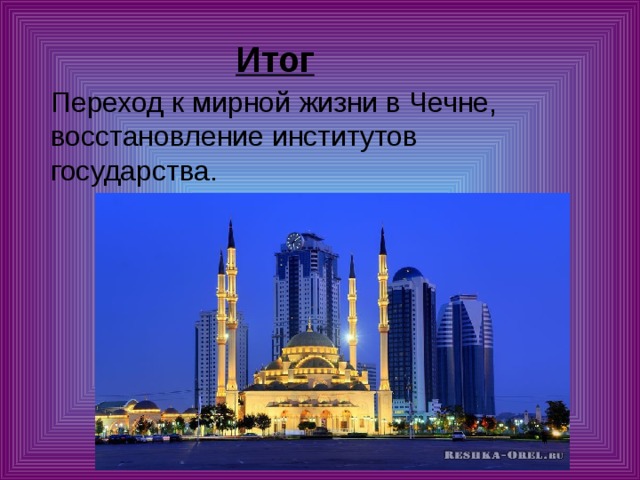 Итог

Переход к мирной жизни в Чечне, восстановление институтов государства.

RESHKA-OREL.RU